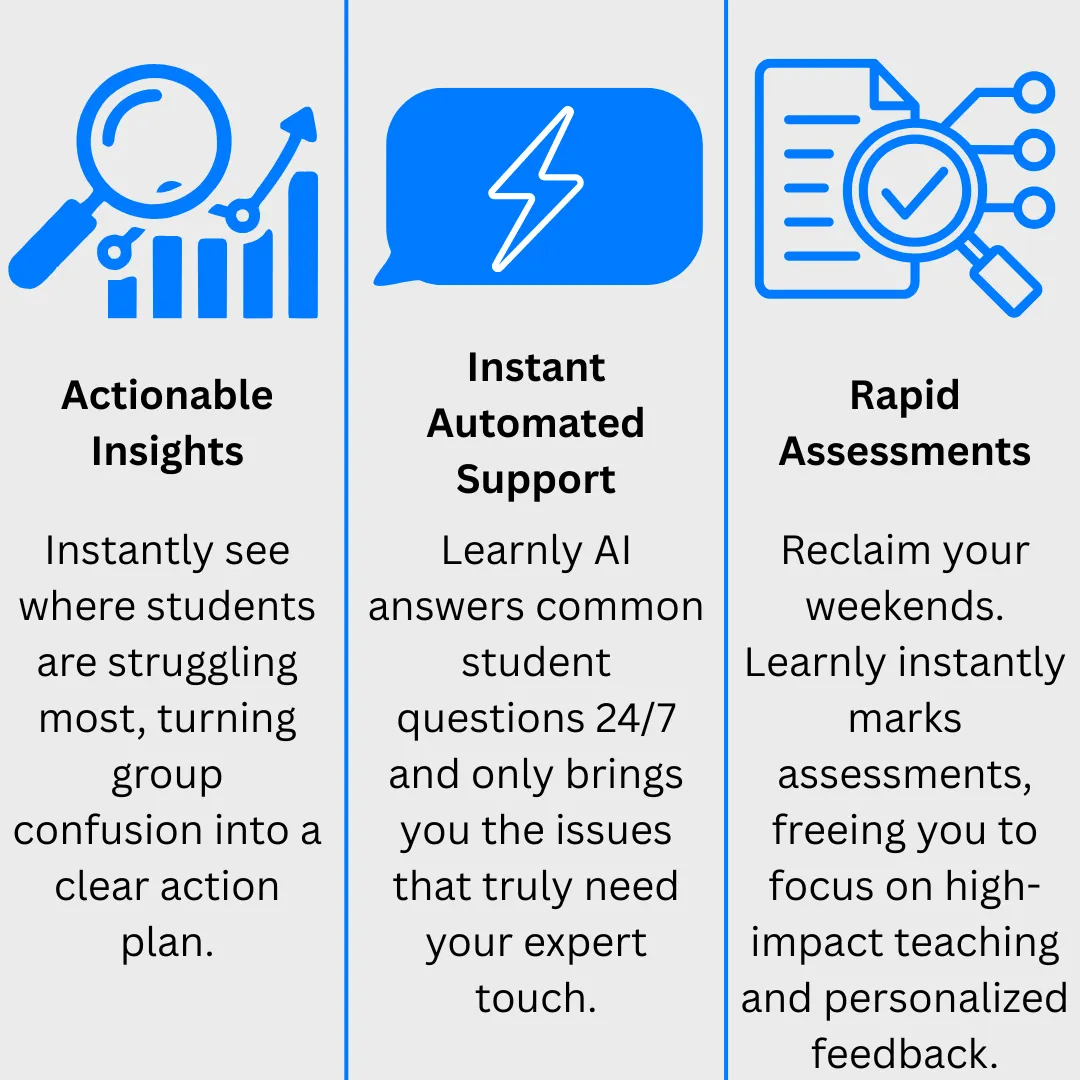 Actionable Insights

Instantly see where students are struggling most, turning group confusion into a clear action plan.

Instant Automated Support

Learnly AI answers common student questions 24/7 and only brings you the issues that truly need your expert touch.

Rapid Assessments

Reclaim your weekends. Learnly instantly marks assessments, freeing you to focus on high-impact teaching and personalized feedback.